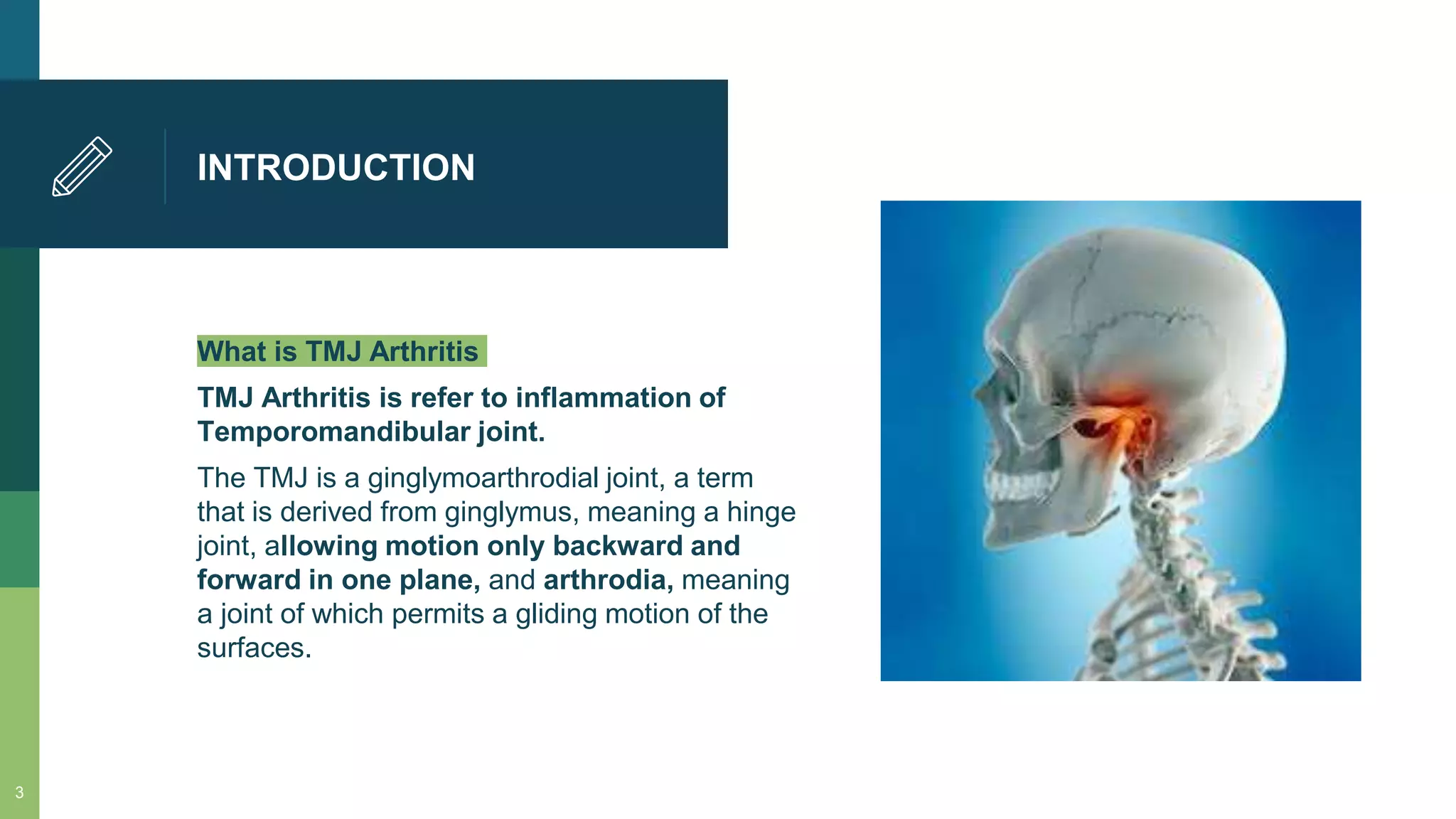 INTRODUCTION

What is TMJ Arthritis

TMJ Arthritis is refer to inflammation of Temporomandibular joint.

The TMJ is a ginglymoarthrodial joint, a term that is derived from ginglymus, meaning a hinge joint, allowing motion only backward and forward in one plane, and arthrodia, meaning a joint of which permits a gliding motion of the surfaces.

3